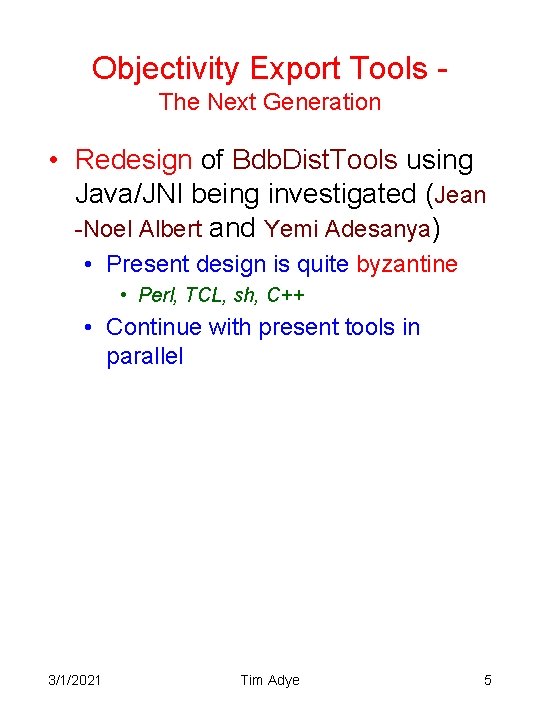 Objectivity Export Tools -
The Next Generation

• Redesign of BdbDistTools using Java/JNI being investigated (Jean -Noel Albert and Yemi Adesanya)
• Present design is quite byzantine
• Perl, TCL, sh, C++
• Continue with present tools in parallel

3/1/2021
Tim Adye
5